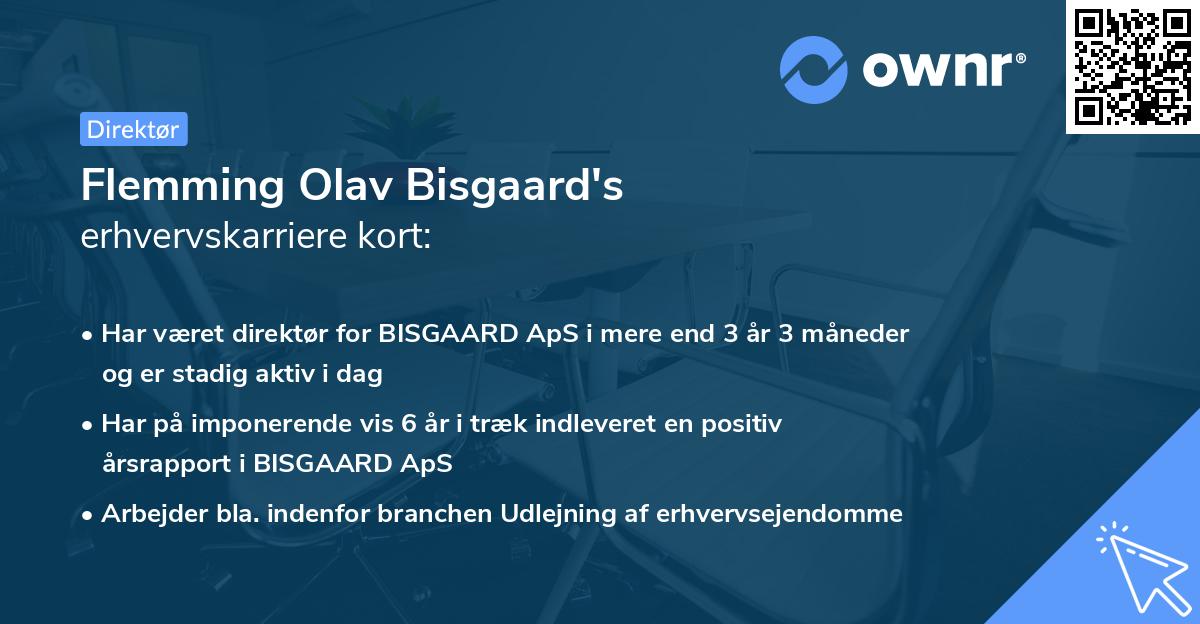 ownr®

Direktør

Flemming Olav Bisgaard's
erhvervskarriere kort:

• Har været direktør for BISGAARD ApS i mere end 3 år 3 måneder og er stadig aktiv i dag

• Har på imponerende vis 6 år i træk indleveret en positiv årsrapport i BISGAARD ApS

• Arbejder bla. indenfor branchen Udlejning af erhvervsejendomme